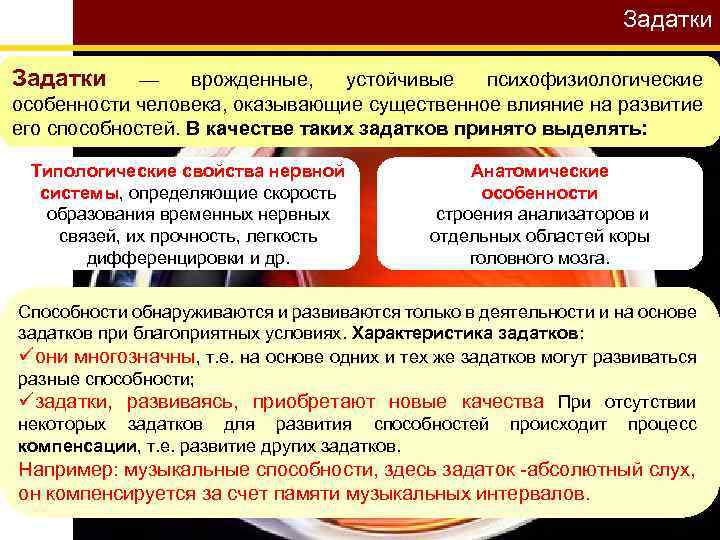 Задатки

Задатки — врожденные, устойчивые психофизиологические особенности человека, оказывающие существенное влияние на развитие его способностей. В качестве таких задатков принято выделять:

Типологические свойства нервной системы, определяющие скорость образования временных нервных связей, их прочность, легкость дифференцировки и др.

Анатомические особенности строения анализаторов и отдельных областей коры головного мозга.

Способности обнаруживаются и развиваются только в деятельности и на основе задатков при благоприятных условиях. Характеристика задатков:
✓они многозначны, т.е. на основе одних и тех же задатков могут развиваться разные способности;
✓задатки, развиваясь, приобретают новые качества При отсутствии некоторых задатков для развития способностей происходит процесс компенсации, т.е. развитие других задатков.
Например: музыкальные способности, здесь задаток -абсолютный слух, он компенсируется за счет памяти музыкальных интервалов.